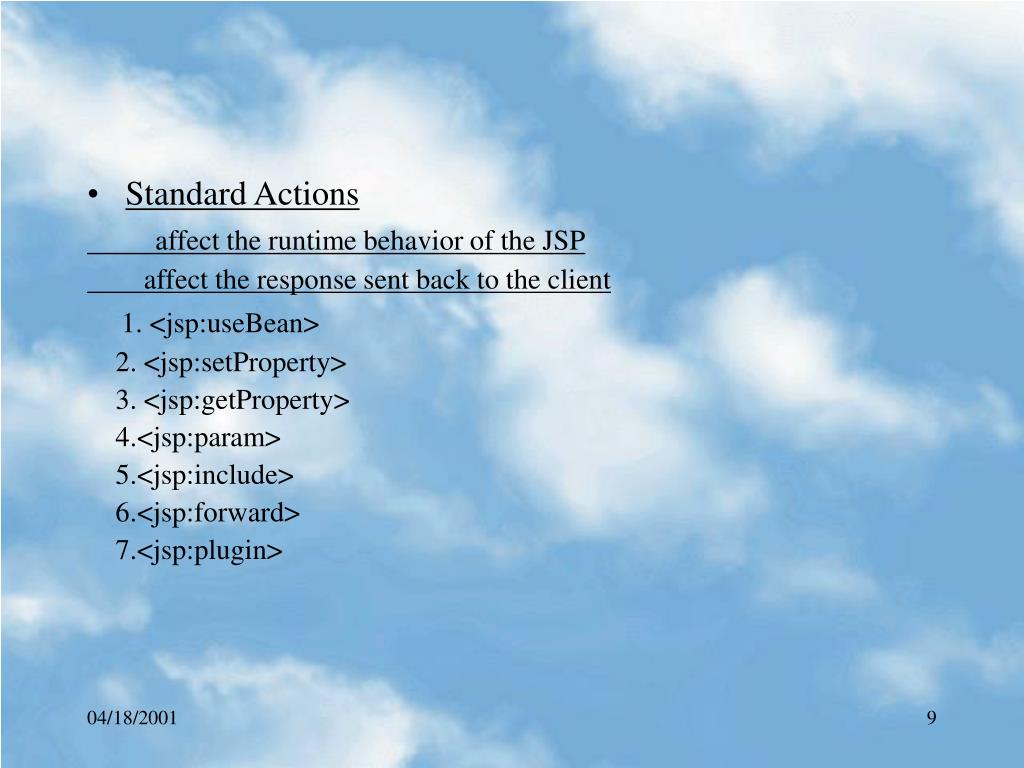 • Standard Actions

affect the runtime behavior of the JSP

affect the response sent back to the client

1. <jsp:useBean>
2. <jsp:setProperty>
3. <jsp:getProperty>
4.<jsp:param>
5.<jsp:include>
6.<jsp:forward>
7.<jsp:plugin>

04/18/2001

9